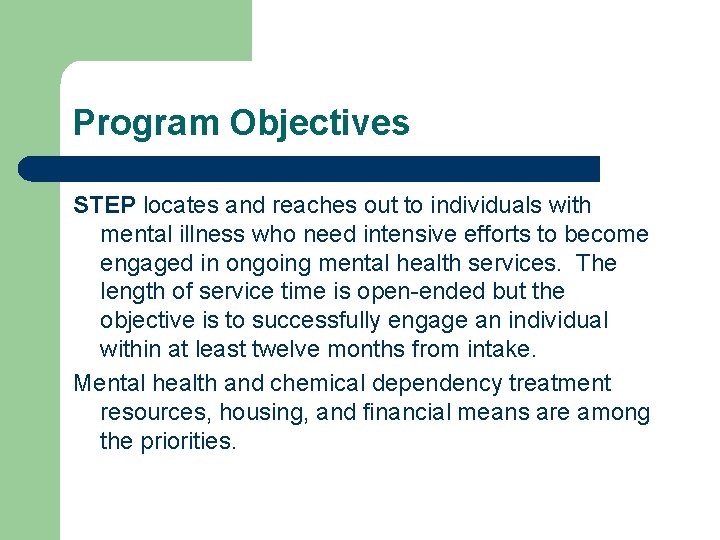 Program Objectives

STEP locates and reaches out to individuals with mental illness who need intensive efforts to become engaged in ongoing mental health services. The length of service time is open-ended but the objective is to successfully engage an individual within at least twelve months from intake.

Mental health and chemical dependency treatment resources, housing, and financial means are among the priorities.